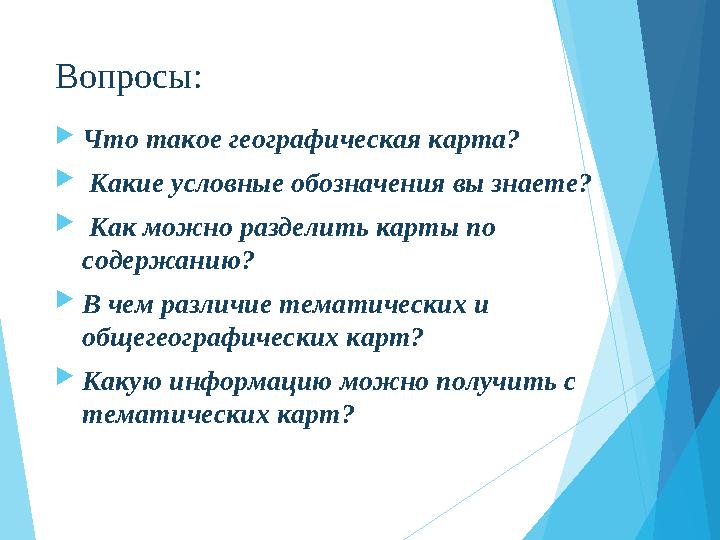 Вопросы:

Что такое географическая карта?

Какие условные обозначения вы знаете?

Как можно разделить карты по содержанию?

В чем различие тематических и общегеографических карт?

Какую информацию можно получить с тематических карт?